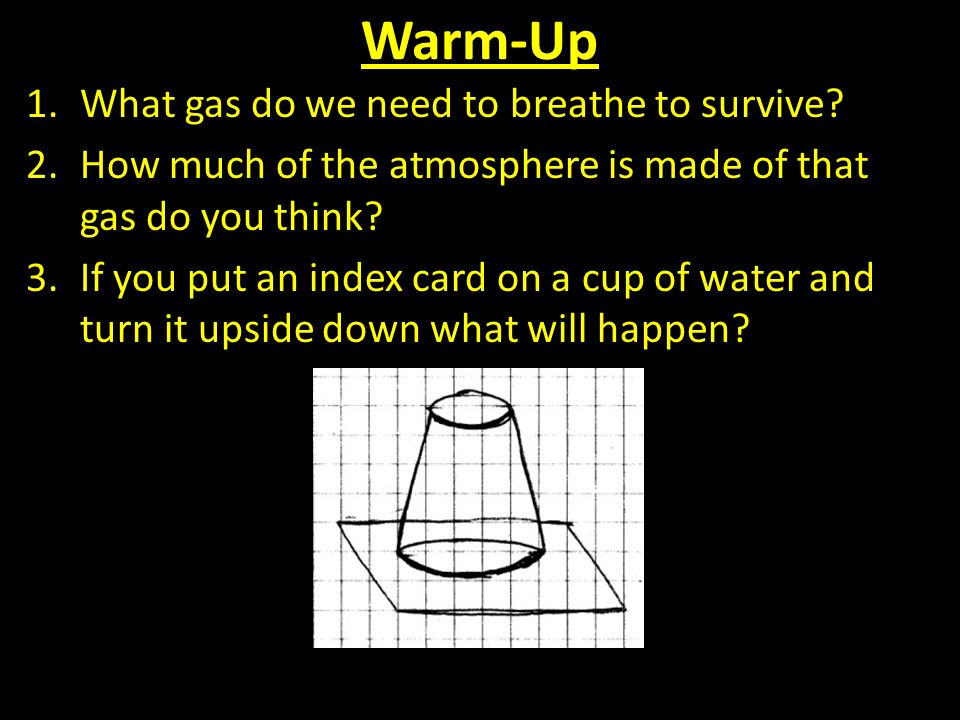 Warm-Up

1. What gas do we need to breathe to survive?
2. How much of the atmosphere is made of that gas do you think?
3. If you put an index card on a cup of water and turn it upside down what will happen?